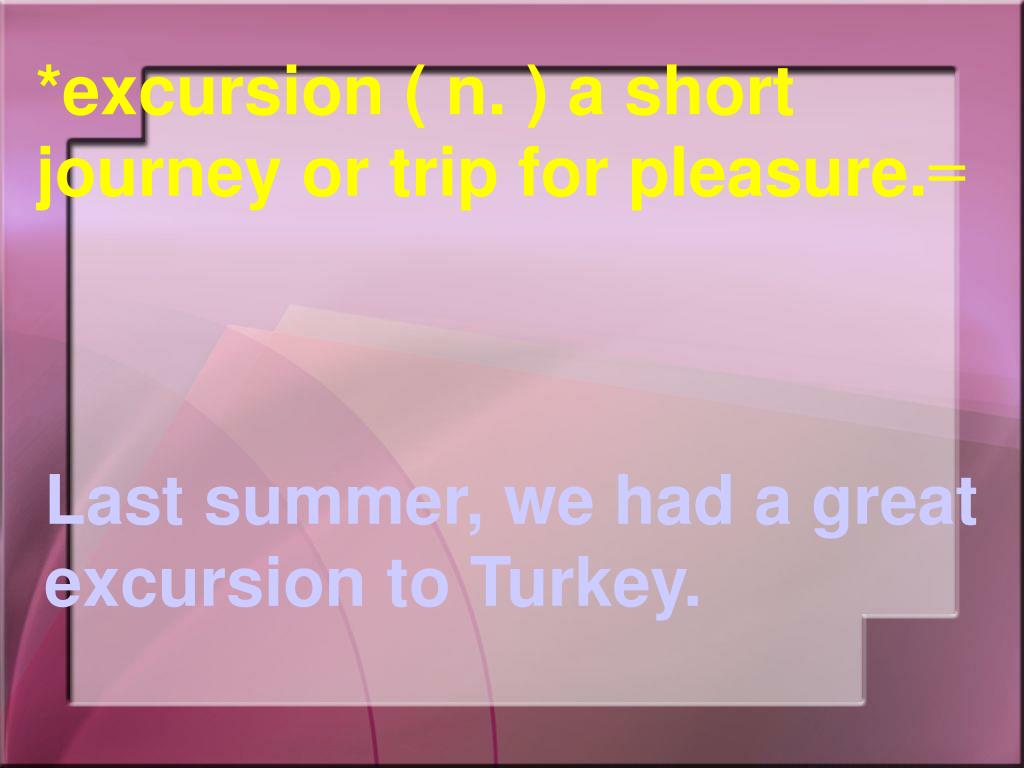 *excursion ( n. ) a short journey or trip for pleasure.=

Last summer, we had a great excursion to Turkey.